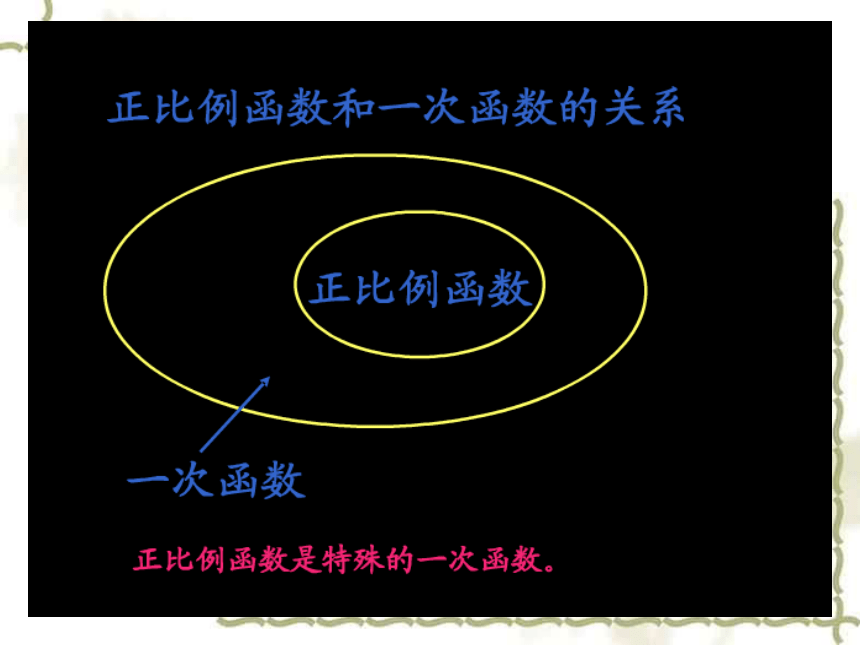 正比例函数和一次函数的关系

正比例函数

一次函数

正比例函数是特殊的一次函数。